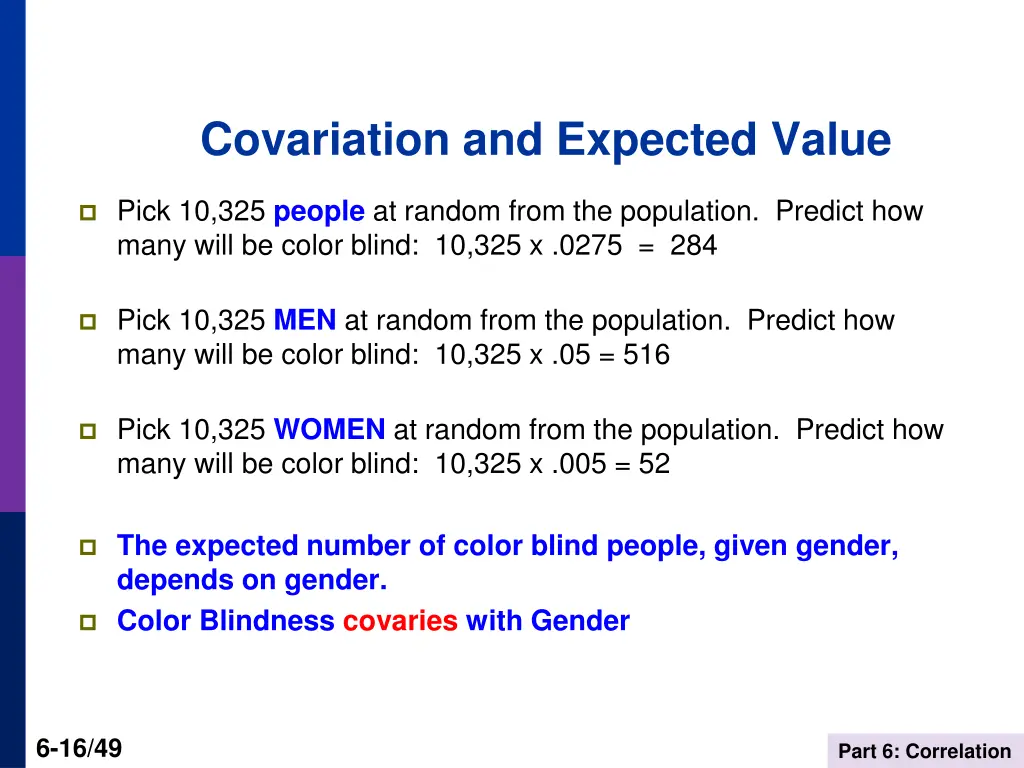 Covariation and Expected Value

Pick 10,325 people at random from the population. Predict how many will be color blind: 10,325 x .0275 = 284

Pick 10,325 MEN at random from the population. Predict how many will be color blind: 10,325 x .05 = 516

Pick 10,325 WOMEN at random from the population. Predict how many will be color blind: 10,325 x .005 = 52

The expected number of color blind people, given gender, depends on gender.

Color Blindness covaries with Gender

6-16/49

Part 6: Correlation